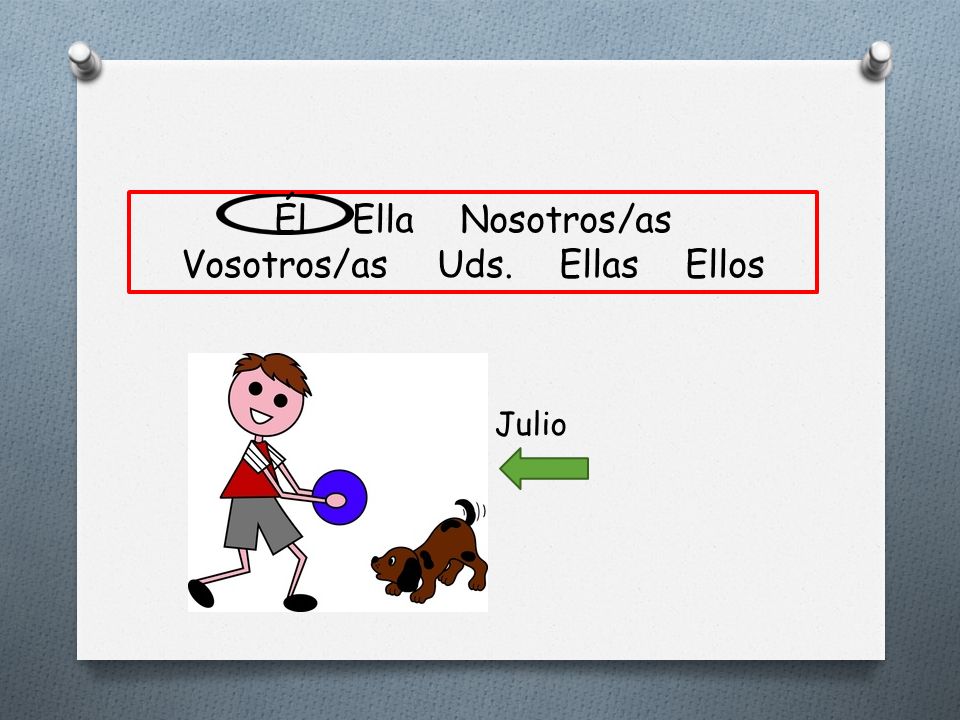 Él Ella Nosotros/as
Vosotros/as Uds. Ellas Ellos

Julio